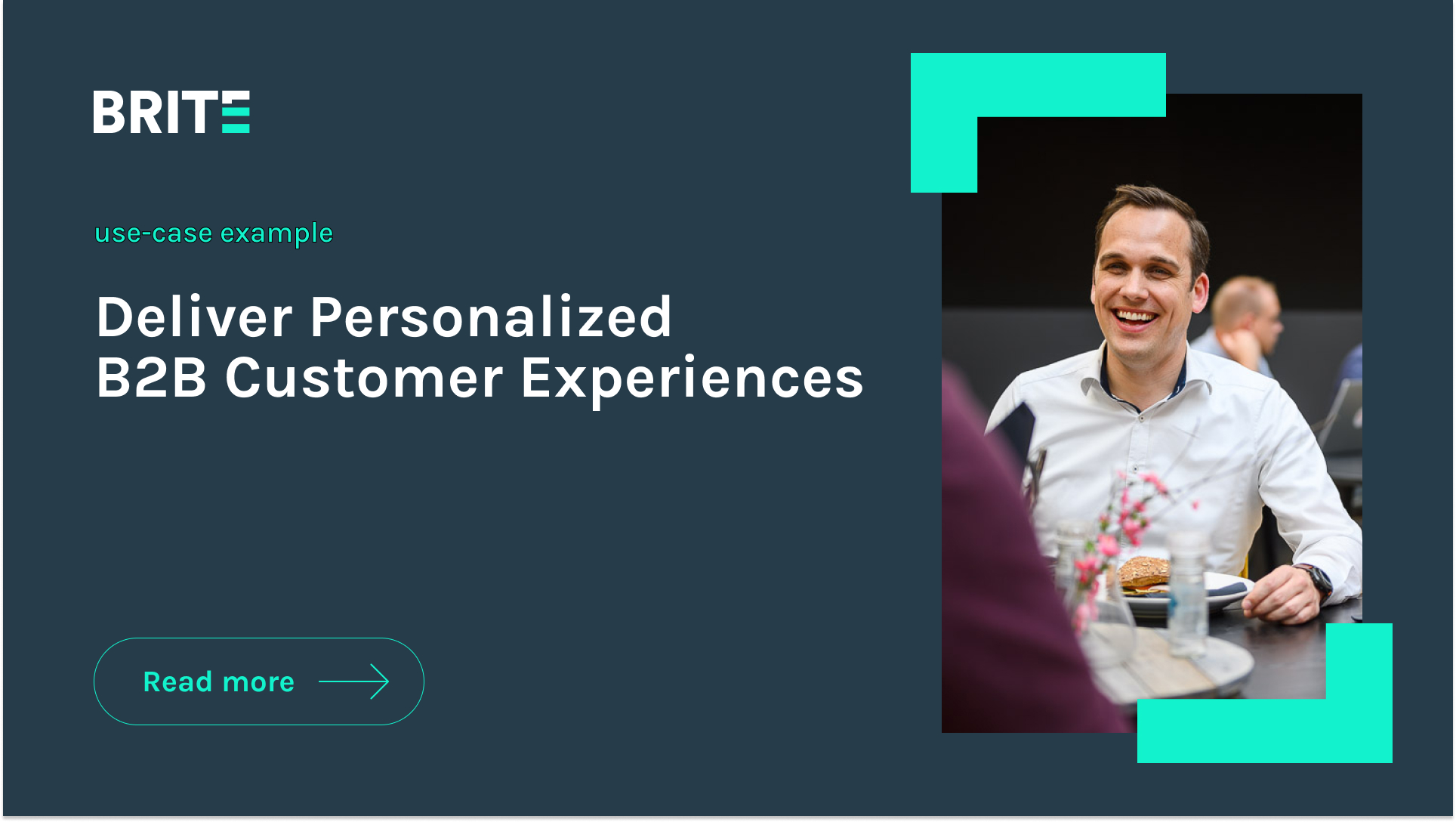 BRITE

use-case example

Deliver Personalized B2B Customer Experiences

Read more